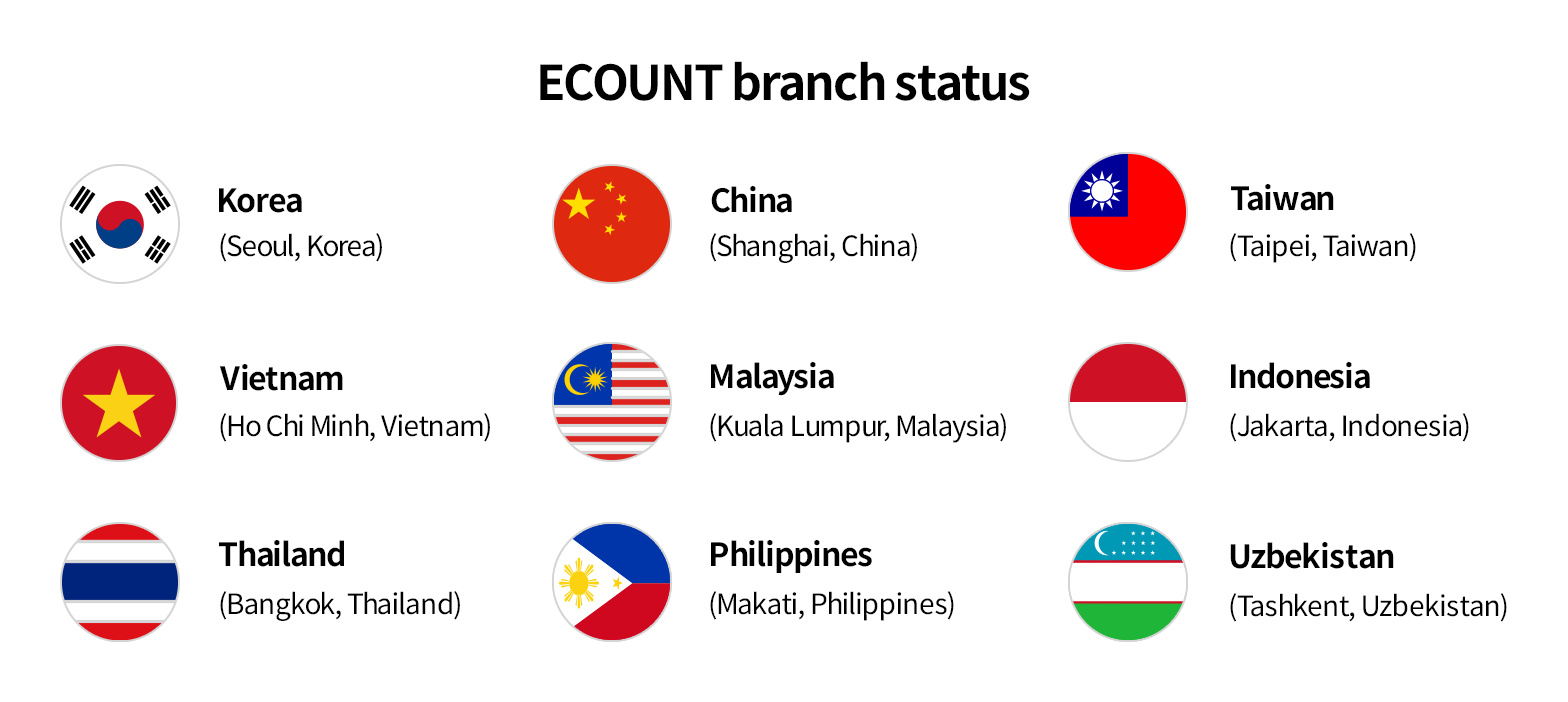 ECOUNT branch status

Korea
(Seoul, Korea)

China
(Shanghai, China)

Taiwan
(Taipei, Taiwan)

Vietnam
(Ho Chi Minh, Vietnam)

Malaysia
(Kuala Lumpur, Malaysia)

Indonesia
(Jakarta, Indonesia)

Thailand
(Bangkok, Thailand)

Philippines
(Makati, Philippines)

Uzbekistan
(Tashkent, Uzbekistan)